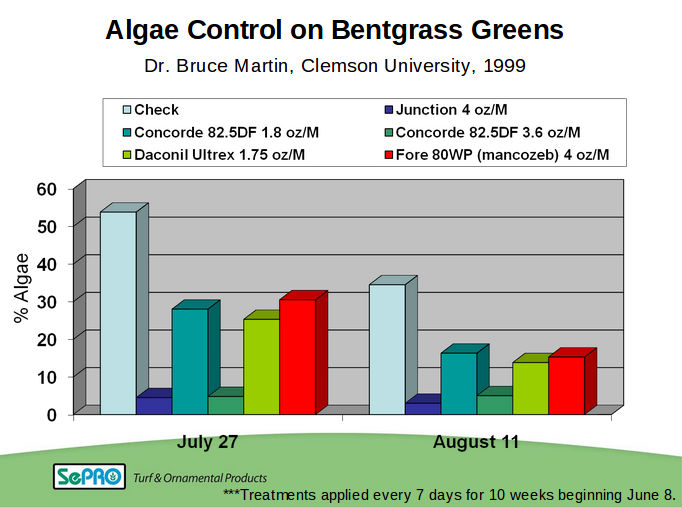 Algae Control on Bentgrass Greens

Dr. Bruce Martin, Clemson University, 1999

Check
Junction 4 oz/M
Concorde 82.5DF 1.8 oz/M
Concorde 82.5DF 3.6 oz/M
Daconil Ultrex 1.75 oz/M
Fore 80WP (mancozeb) 4 oz/M

% Algae

60
50
40
30
20
10
0

July 27
August 11

SePRO
Turf & Ornamental Products

***Treatments applied every 7 days for 10 weeks beginning June 8.